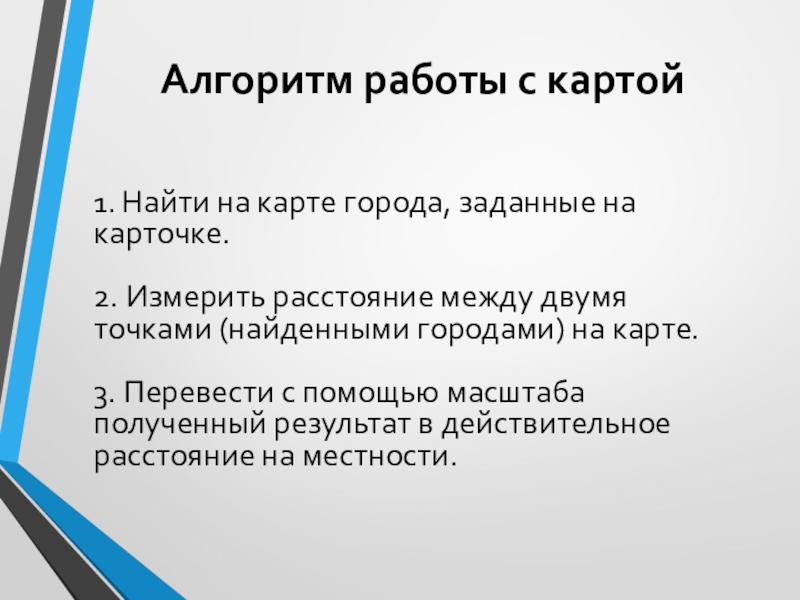 Алгоритм работы с картой

1. Найти на карте города, заданные на карточке.

2. Измерить расстояние между двумя точками (найденными городами) на карте.

3. Перевести с помощью масштаба полученный результат в действительное расстояние на местности.